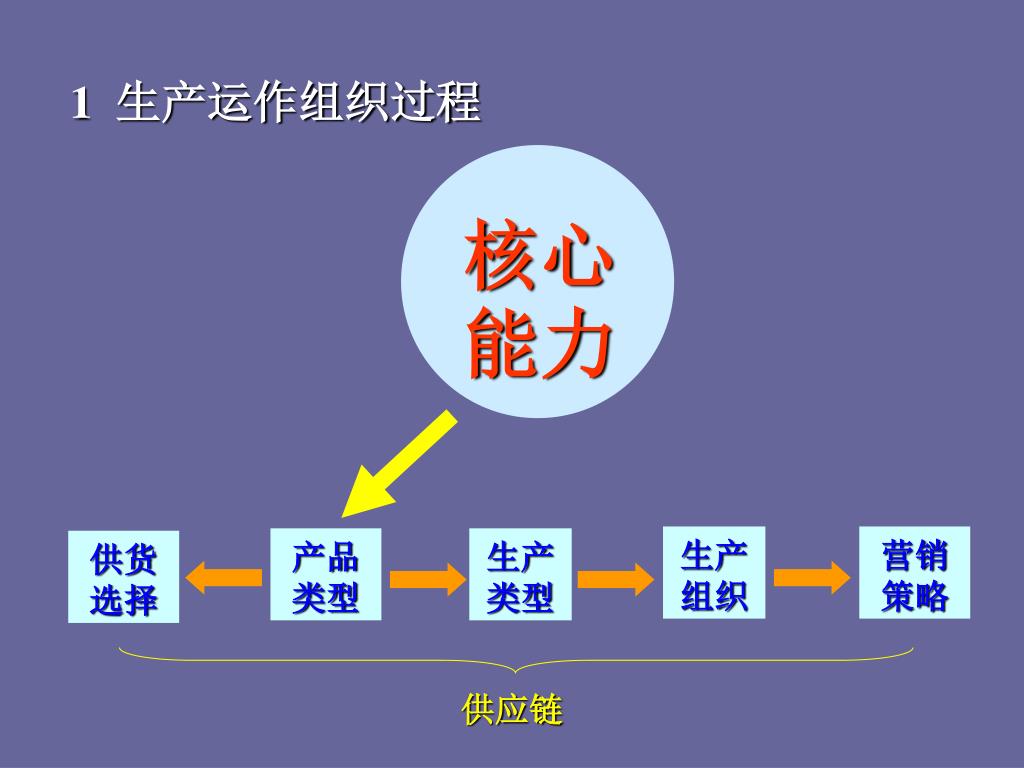 1 生产运作组织过程

核心能力

供货选择

产品类型

生产类型

生产组织

营销策略

供应链